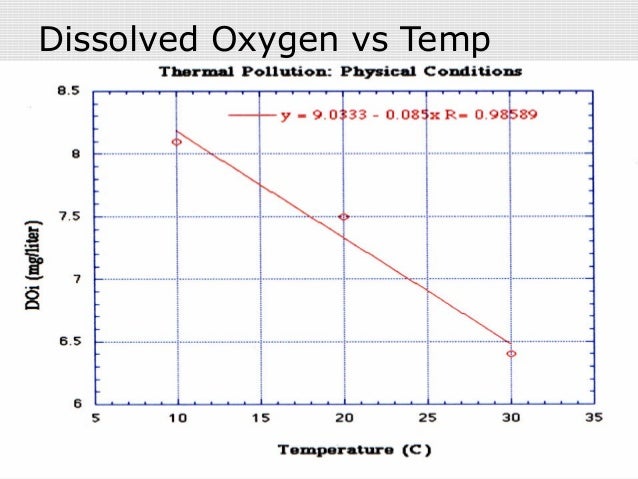 Dissolved Oxygen vs Temp

Thermal Pollution: Physical Conditions

y = 9.0333 - 0.085x R= 0.98589

DOi (mg/liter)

8.5
8
7.5
7
6.5
6

5
10
15
20
25
30
35

Temperature (C)